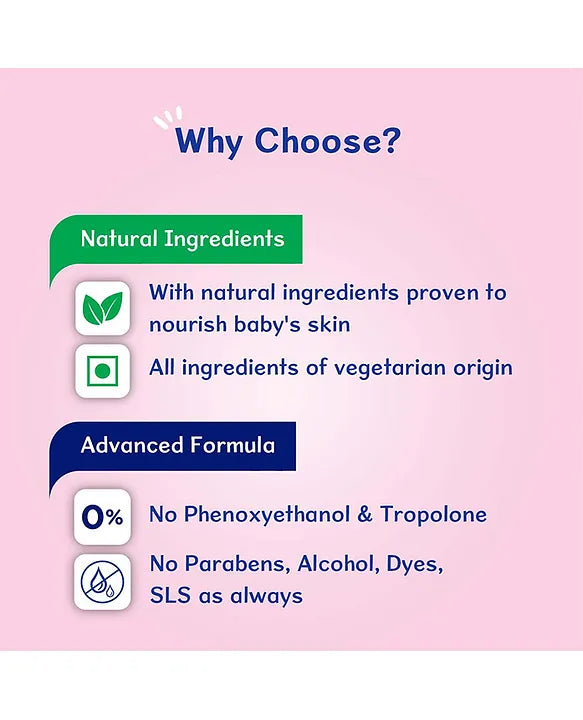 Why Choose?

Natural Ingredients

With natural ingredients proven to nourish baby's skin

All ingredients of vegetarian origin

Advanced Formula

0%

No Phenoxyethanol & Tropolone

No Parabens, Alcohol, Dyes, SLS as always